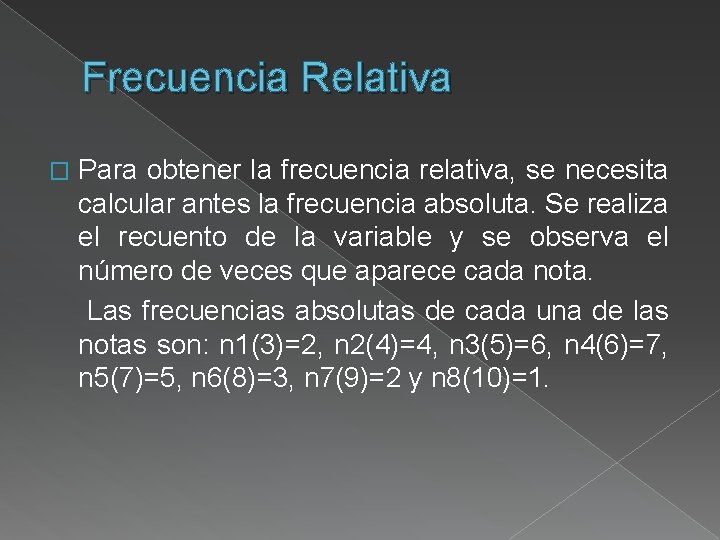 Frecuencia Relativa

Para obtener la frecuencia relativa, se necesita calcular antes la frecuencia absoluta. Se realiza el recuento de la variable y se observa el número de veces que aparece cada nota.

Las frecuencias absolutas de cada una de las notas son: n1(3)=2, n2(4)=4, n3(5)=6, n4(6)=7, n5(7)=5, n6(8)=3, n7(9)=2 y n8(10)=1.